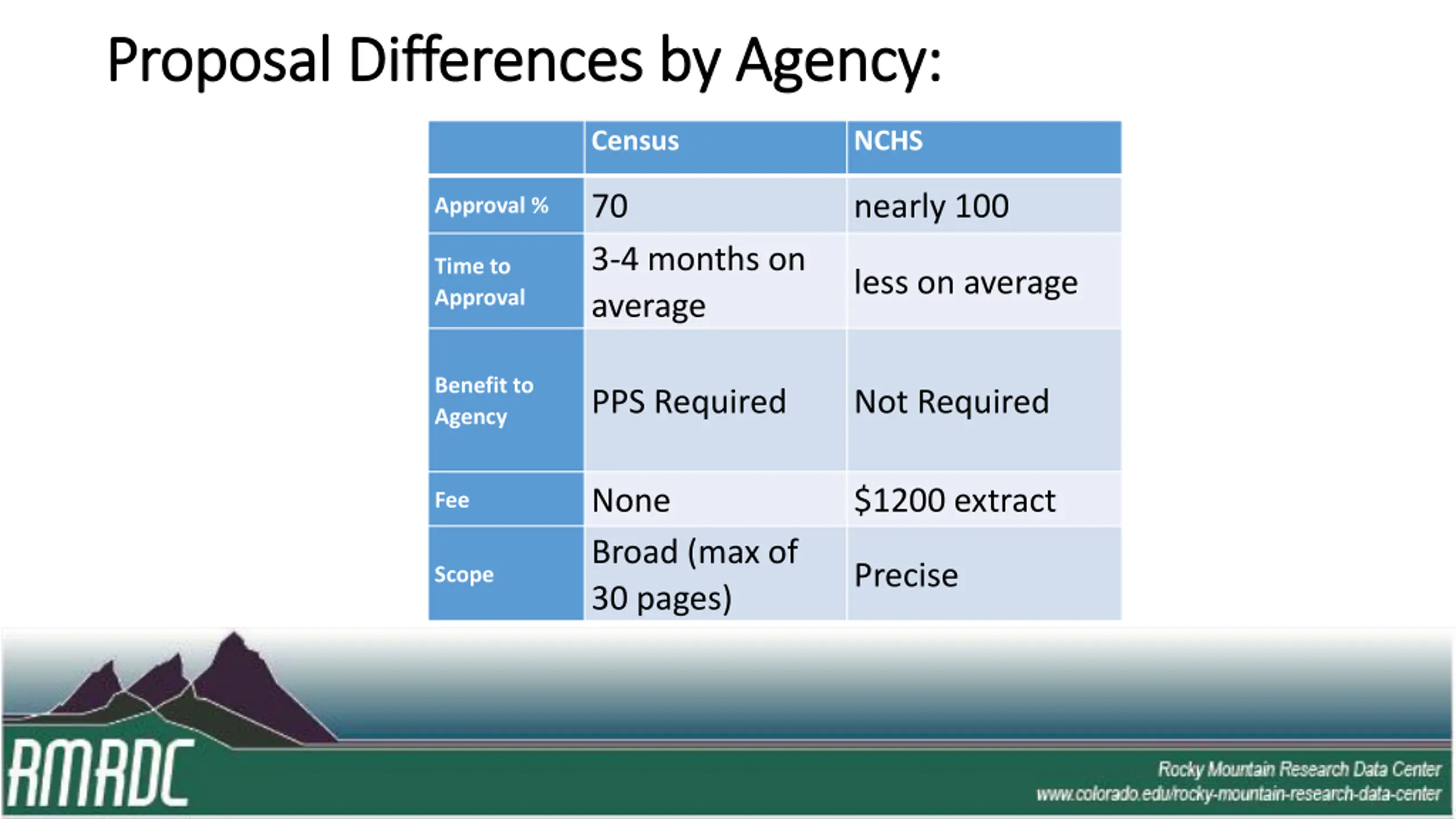 Proposal Differences by Agency:

| | Census | NCHS |
|---|---|---|
| Approval % | 70 | nearly 100 |
| Time to Approval | 3-4 months on average | less on average |
| Benefit to Agency | PPS Required | Not Required |
| Fee | None | \$1200 extract |
| Scope | Broad (max of 30 pages) | Precise |

RMRDC

Rocky Mountain Research Data Center
www.colorado.edu/rocky-mountain-research-data-center